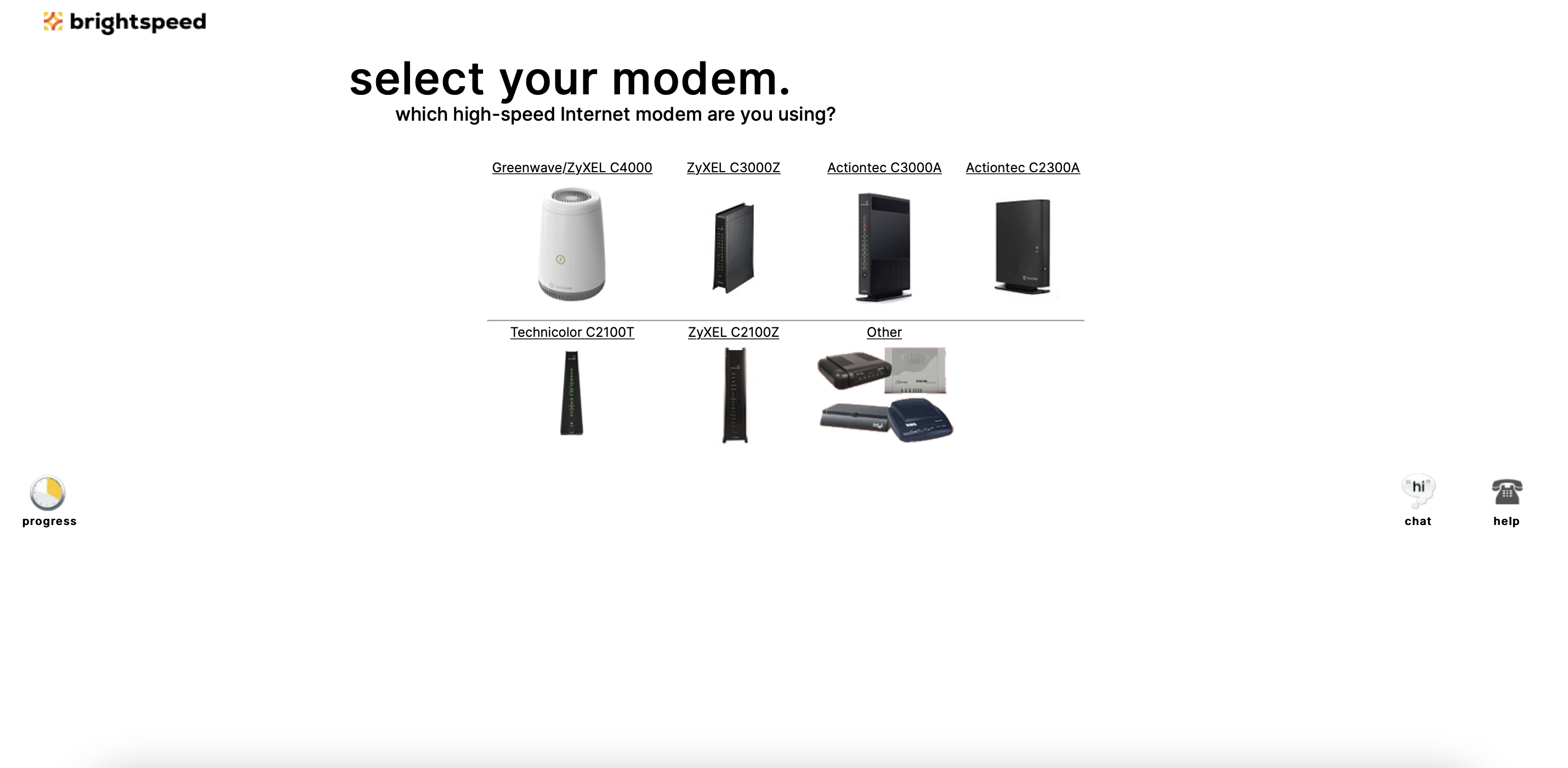 brightspeed

select your modem.

which high-speed Internet modem are you using?

Greenwave/ZyXEL C4000

ZyXEL C3000Z

Actiontec C3000A

Actiontec C2300A

Technicolor C2100T

ZyXEL C2100Z

Other

progress

"hi"

chat

help